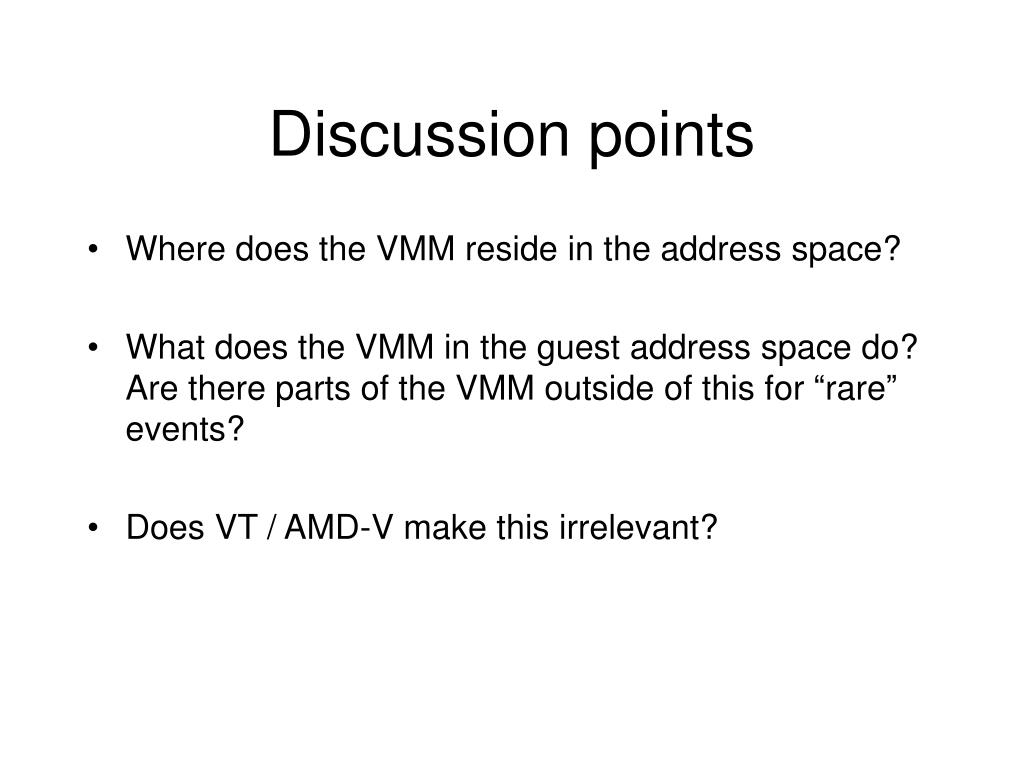 Discussion points

• Where does the VMM reside in the address space?

• What does the VMM in the guest address space do? Are there parts of the VMM outside of this for “rare” events?

• Does VT / AMD-V make this irrelevant?